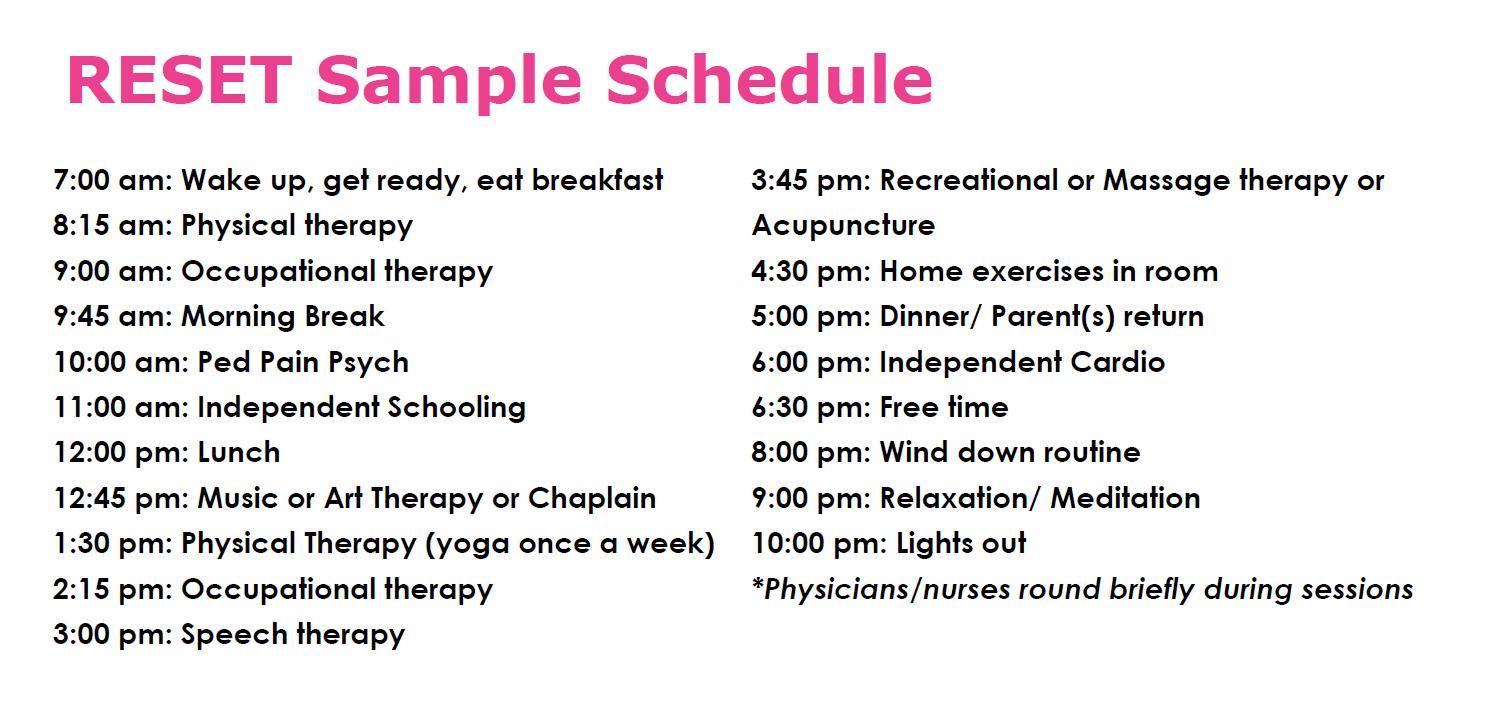 RESET Sample Schedule

7:00 am: Wake up, get ready, eat breakfast
8:15 am: Physical therapy
9:00 am: Occupational therapy
9:45 am: Morning Break
10:00 am: Ped Pain Psych
11:00 am: Independent Schooling
12:00 pm: Lunch
12:45 pm: Music or Art Therapy or Chaplain
1:30 pm: Physical Therapy (yoga once a week)
2:15 pm: Occupational therapy
3:00 pm: Speech therapy

3:45 pm: Recreational or Massage therapy or Acupuncture
4:30 pm: Home exercises in room
5:00 pm: Dinner/ Parent(s) return
6:00 pm: Independent Cardio
6:30 pm: Free time
8:00 pm: Wind down routine
9:00 pm: Relaxation/ Meditation
10:00 pm: Lights out
*Physicians/nurses round briefly during sessions